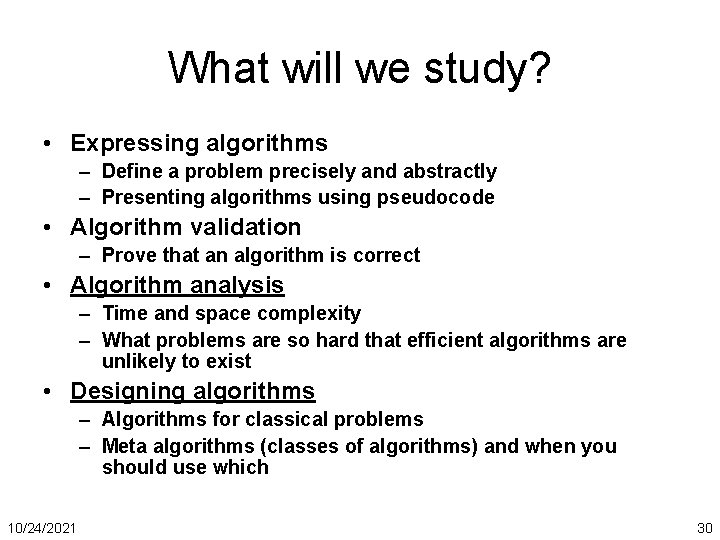 What will we study?

• Expressing algorithms
 – Define a problem precisely and abstractly
 – Presenting algorithms using pseudocode
• Algorithm validation
 – Prove that an algorithm is correct
• Algorithm analysis
 – Time and space complexity
 – What problems are so hard that efficient algorithms are unlikely to exist
• Designing algorithms
 – Algorithms for classical problems
 – Meta algorithms (classes of algorithms) and when you should use which

10/24/2021

30